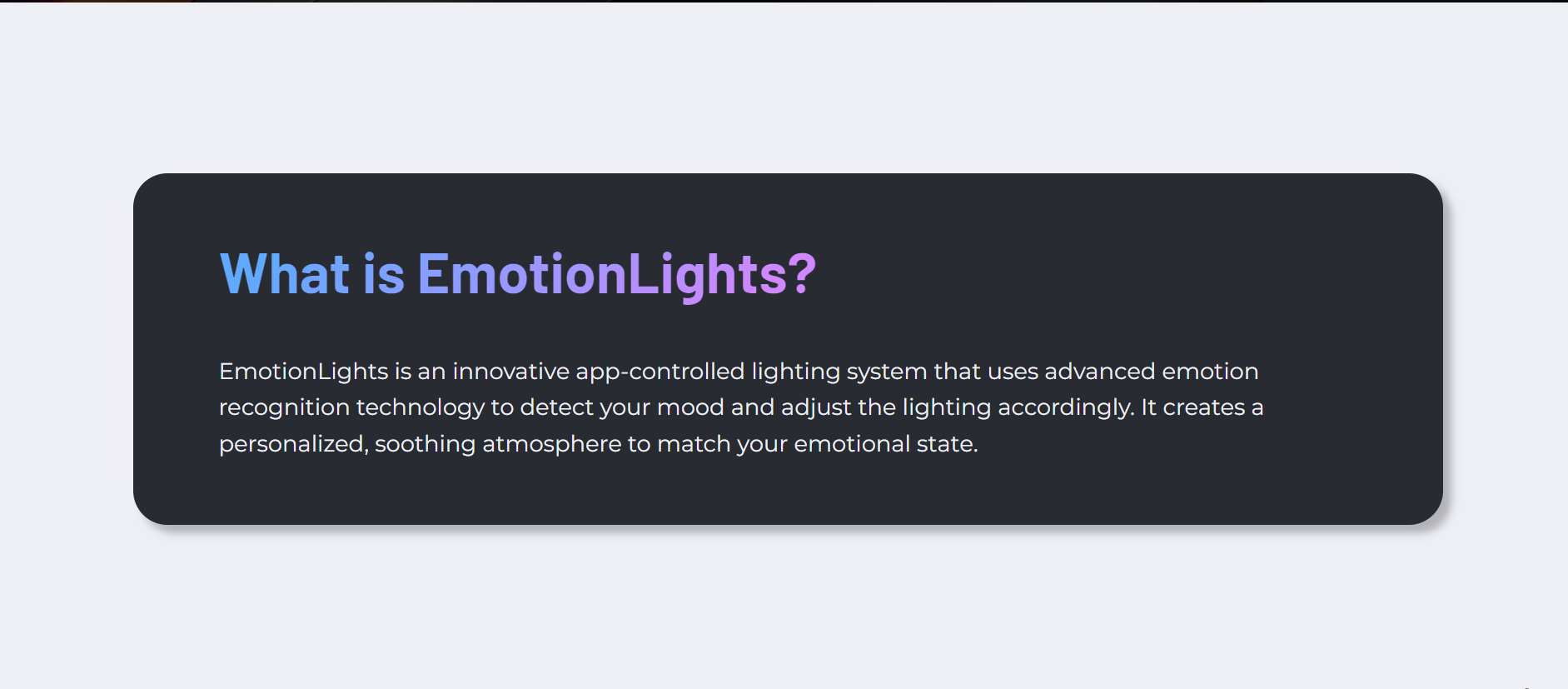 What is EmotionLights?

EmotionLights is an innovative app-controlled lighting system that uses advanced emotion recognition technology to detect your mood and adjust the lighting accordingly. It creates a personalized, soothing atmosphere to match your emotional state.